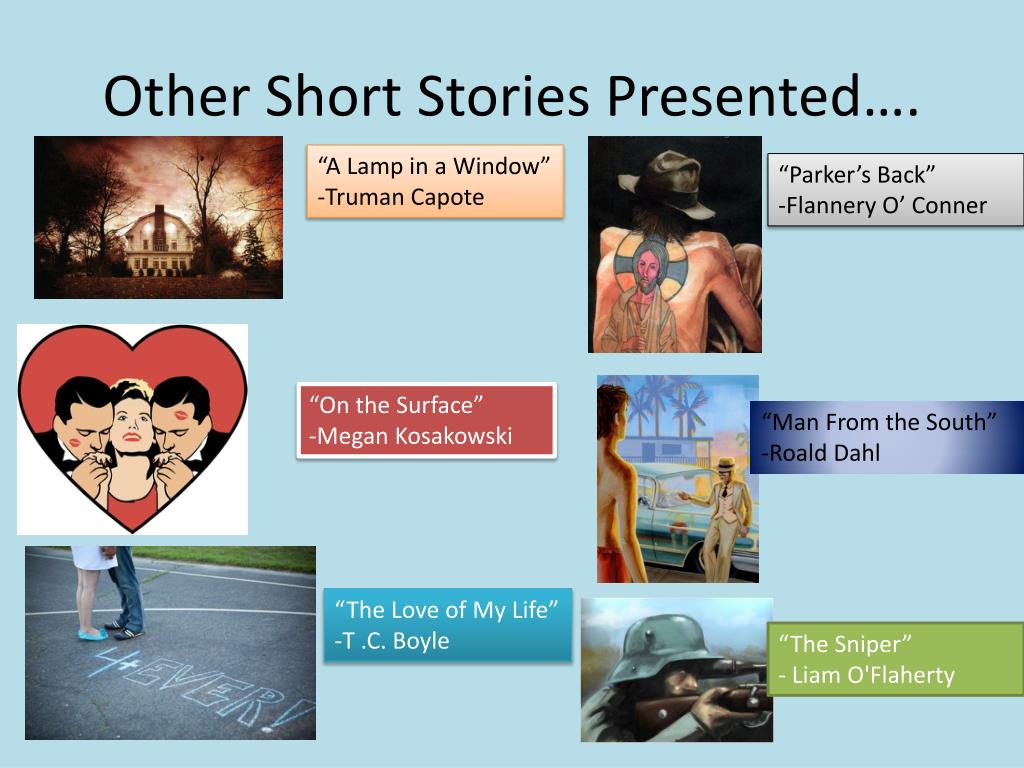 Other Short Stories Presented….

“A Lamp in a Window”
-Truman Capote

“Parker’s Back”
-Flannery O’ Conner

“On the Surface”
-Megan Kosakowski

“Man From the South”
-Roald Dahl

4EVER!

“The Love of My Life”
-T .C. Boyle

“The Sniper”
- Liam O'Flaherty